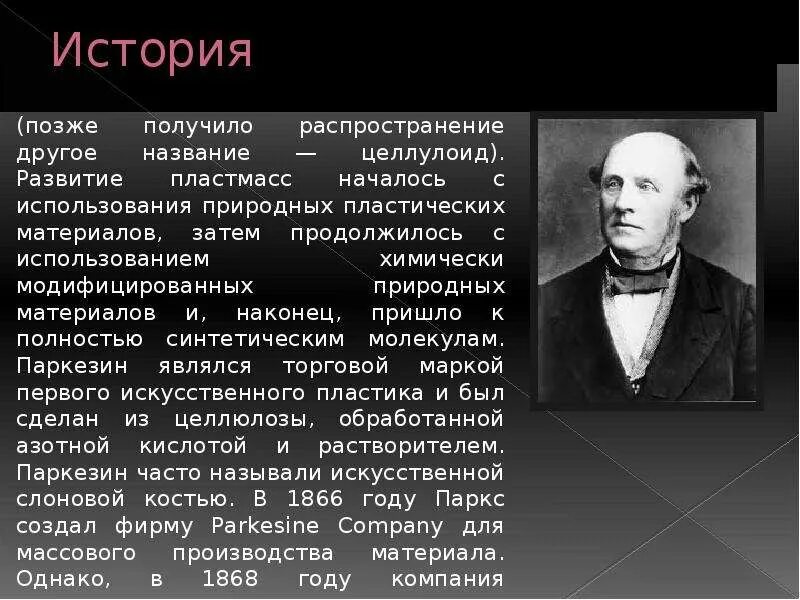 История

(позже получило распространение другое название — целлулоид). Развитие пластмасс началось с использования природных пластических материалов, затем продолжилось с использованием химически модифицированных природных материалов и, наконец, пришло к полностью синтетическим молекулам. Паркезин являлся торговой маркой первого искусственного пластика и был сделан из целлюлозы, обработанной азотной кислотой и растворителем. Паркезин часто называли искусственной слоновой костью. В 1866 году Паркс создал фирму Parkesine Company для массового производства материала. Однако, в 1868 году компания